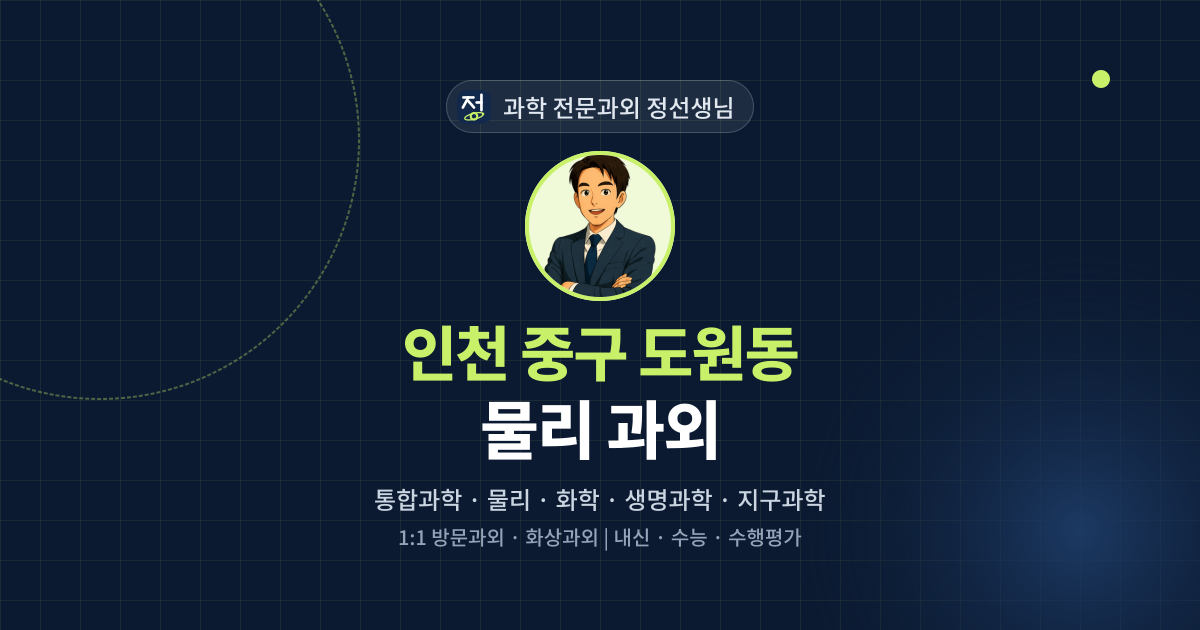 정 과학 전문과외 정선생님

인천 중구 도원동
물리 과외

통합과학 · 물리 · 화학 · 생명과학 · 지구과학

1:1 방문과외 · 화상과외 | 내신 · 수능 · 수행평가